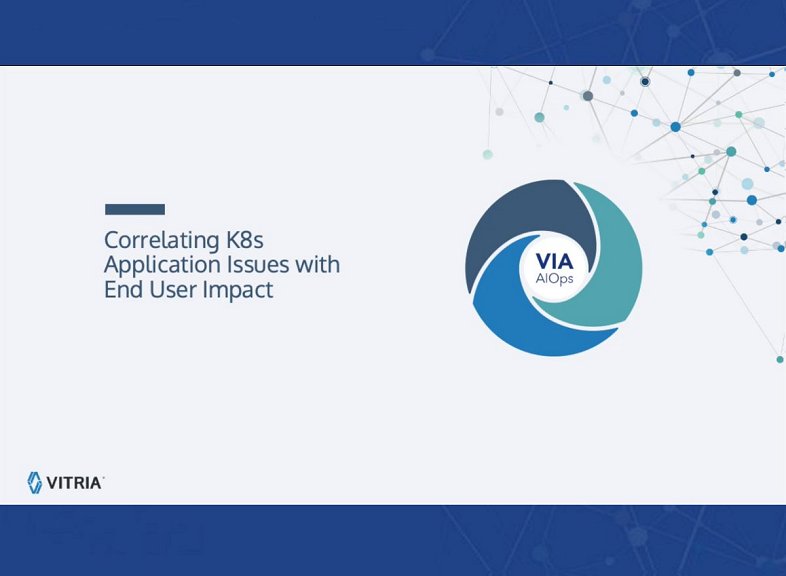 Correlating K8s Application Issues with End User Impact

VIA
AIOps

VITRIA